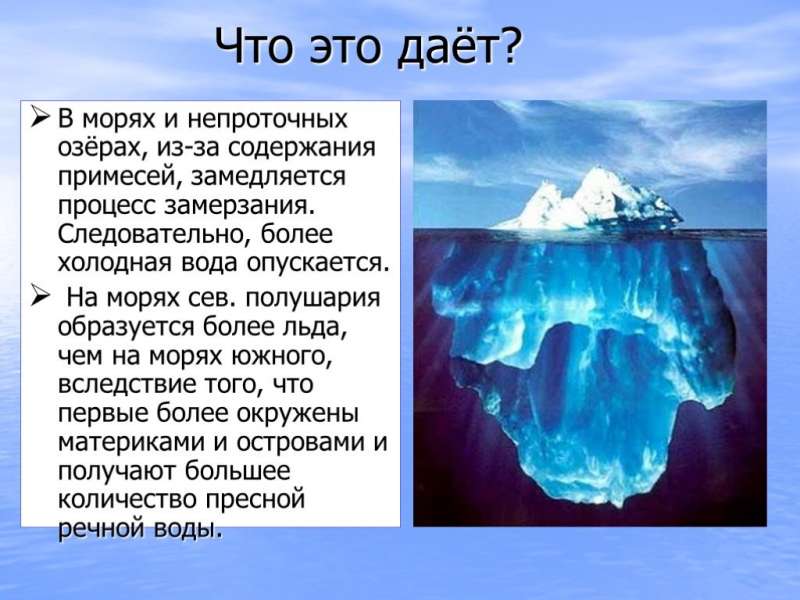 Что это даёт?

➢ В морях и непроточных озёрах, из-за содержания примесей, замедляется процесс замерзания. Следовательно, более холодная вода опускается.

➢ На морях сев. полушария образуется более льда, чем на морях южного, вследствие того, что первые более окружены материками и островами и получают большее количество пресной речной воды.